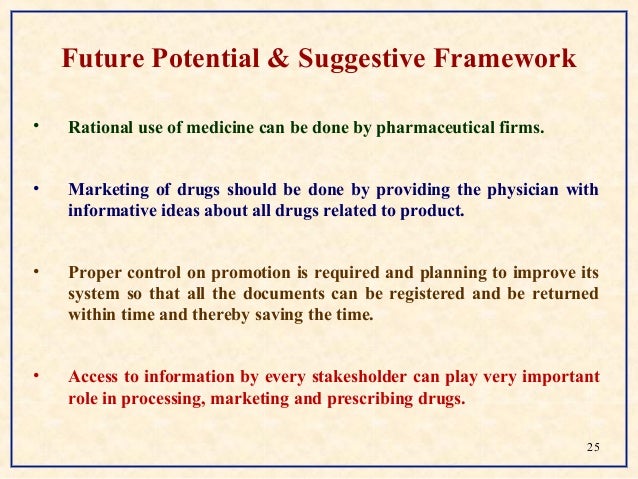 Future Potential & Suggestive Framework

• Rational use of medicine can be done by pharmaceutical firms.

• Marketing of drugs should be done by providing the physician with informative ideas about all drugs related to product.

• Proper control on promotion is required and planning to improve its system so that all the documents can be registered and be returned within time and thereby saving the time.

• Access to information by every stakesholder can play very important role in processing, marketing and prescribing drugs.

25